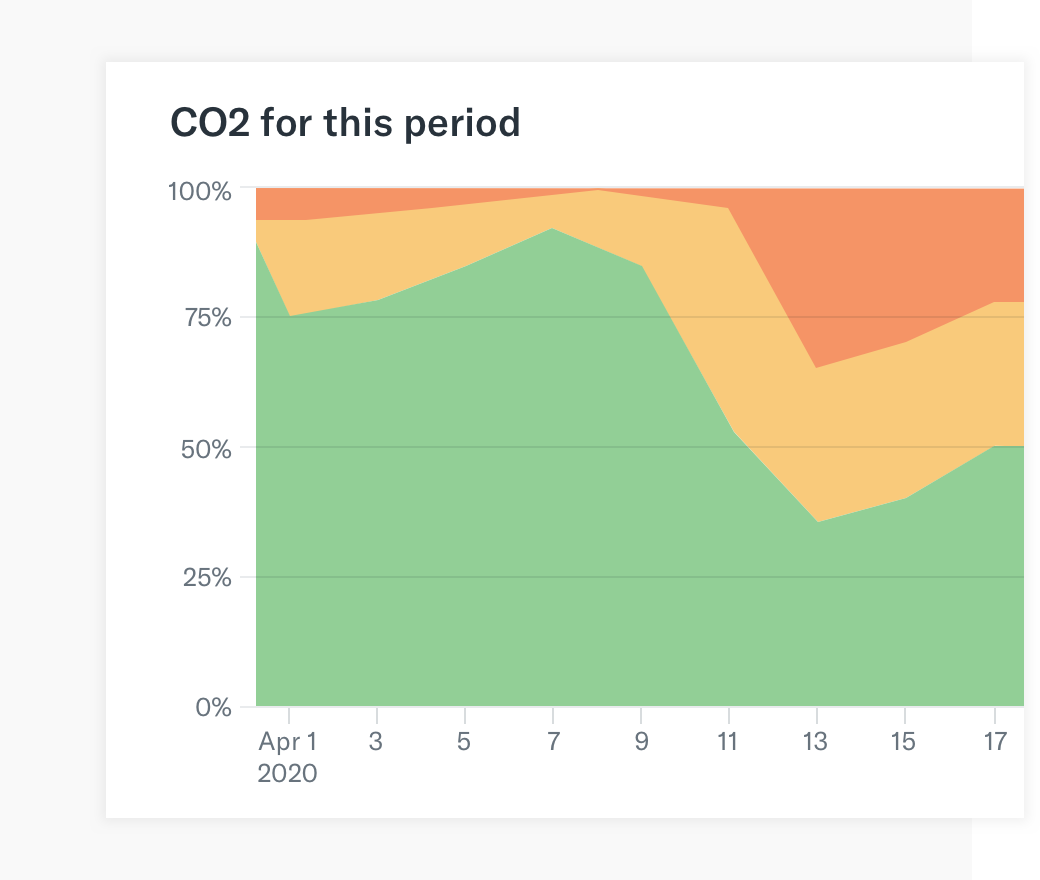 CO2 for this period

100%
75%
50%
25%
0%

Apr 1
2020
3
5
7
9
11
13
15
17